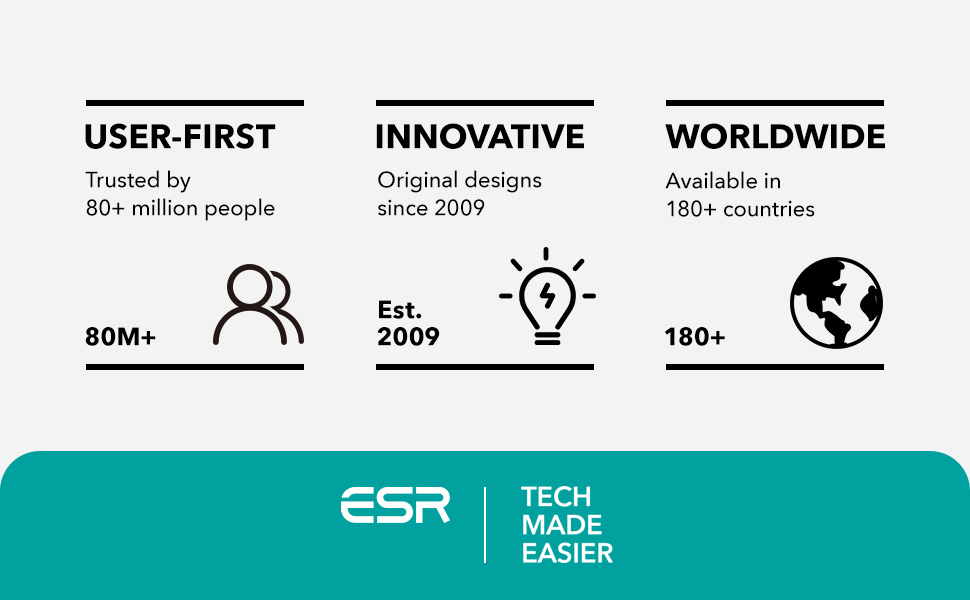 USER-FIRST

Trusted by 80+ million people

80M+

INNOVATIVE

Original designs since 2009

Est. 2009

WORLDWIDE

Available in 180+ countries

180+

ESR

TECH MADE EASIER